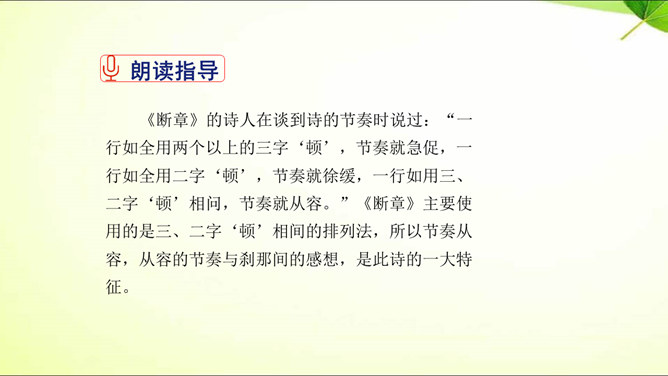 朗读指导

《断章》的诗人在谈到诗的节奏时说过：“一行如全用两个以上的三字‘顿’，节奏就急促，一行如全用二字‘顿’，节奏就徐缓，一行如用三、二字‘顿’相间，节奏就从容。”《断章》主要使用的是三、二字‘顿’相间的排列法，所以节奏从容，从容的节奏与刹那间的感想，是此诗的一大特征。